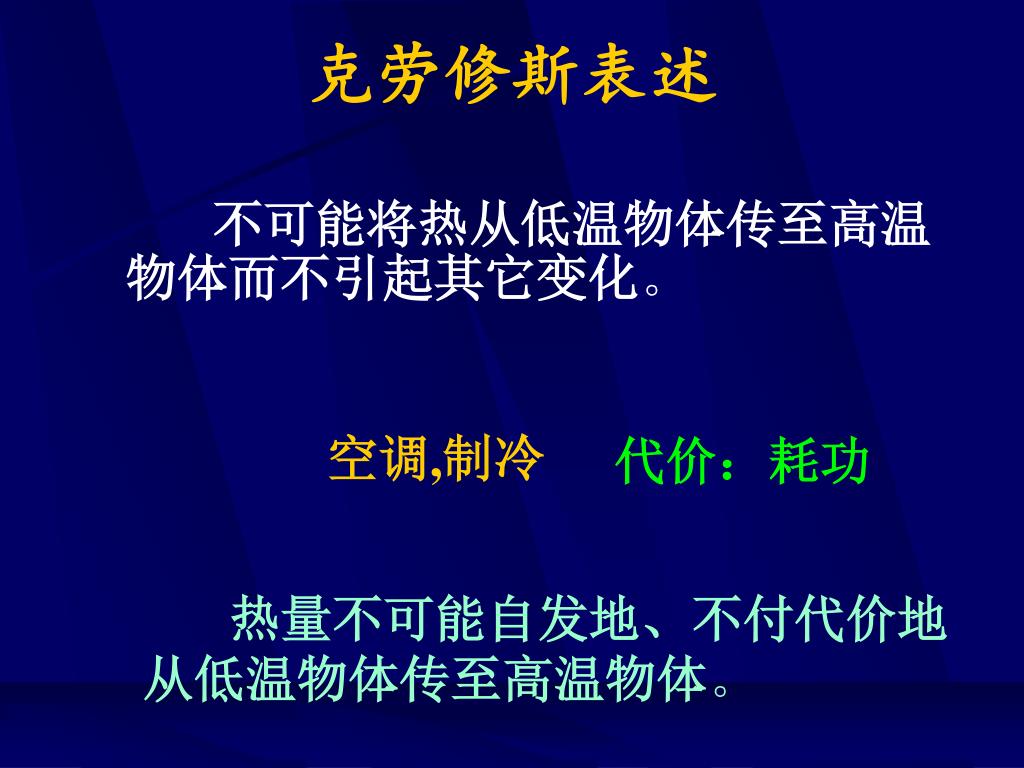 克劳修斯表述

不可能将热从低温物体传至高温物体而不引起其它变化。

空调,制冷　代价：耗功

热量不可能自发地、不付代价地从低温物体传至高温物体。